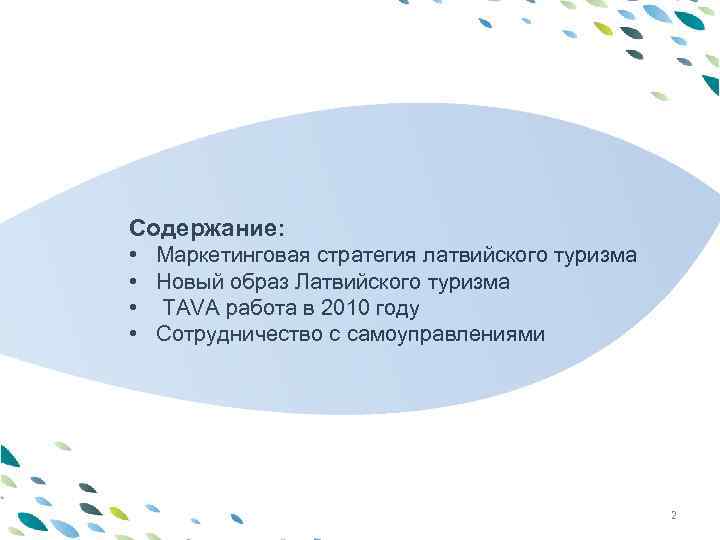 Содержание:
• Маркетинговая стратегия латвийского туризма
• Новый образ Латвийского туризма
• TAVA работа в 2010 году
• Сотрудничество с самоуправлениями

2